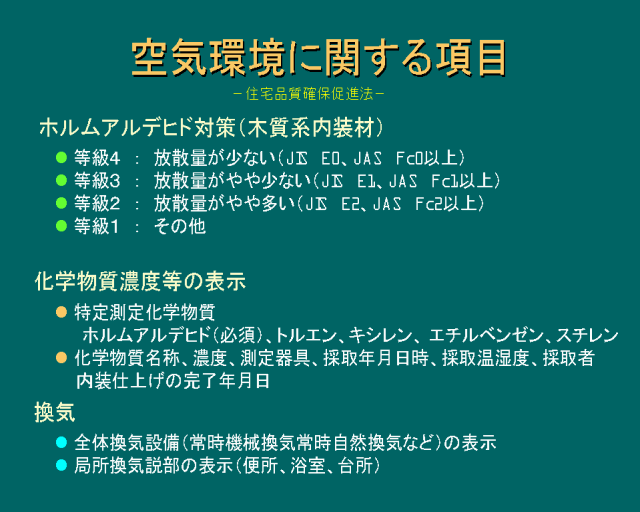 空気環境に関する項目

－住宅品質確保促進法－

ホルムアルデヒド対策（木質系内装材）

● 等級4 ： 放散量が少ない（JIS E0、JAS Fc0以上）
● 等級3 ： 放散量がやや少ない（JIS E1、JAS Fc1以上）
● 等級2 ： 放散量がやや多い（JIS E2、JAS Fc2以上）
● 等級1 ： その他

化学物質濃度等の表示

● 特定測定化学物質
ホルムアルデヒド（必須）、トルエン、キシレン、エチルベンゼン、スチレン
● 化学物質名称、濃度、測定器具、採取年月日時、採取温湿度、採取者
内装仕上げの完了年月日

換気

● 全体換気設備（常時機械換気常時自然換気など）の表示
● 局所換気説部の表示（便所、浴室、台所）